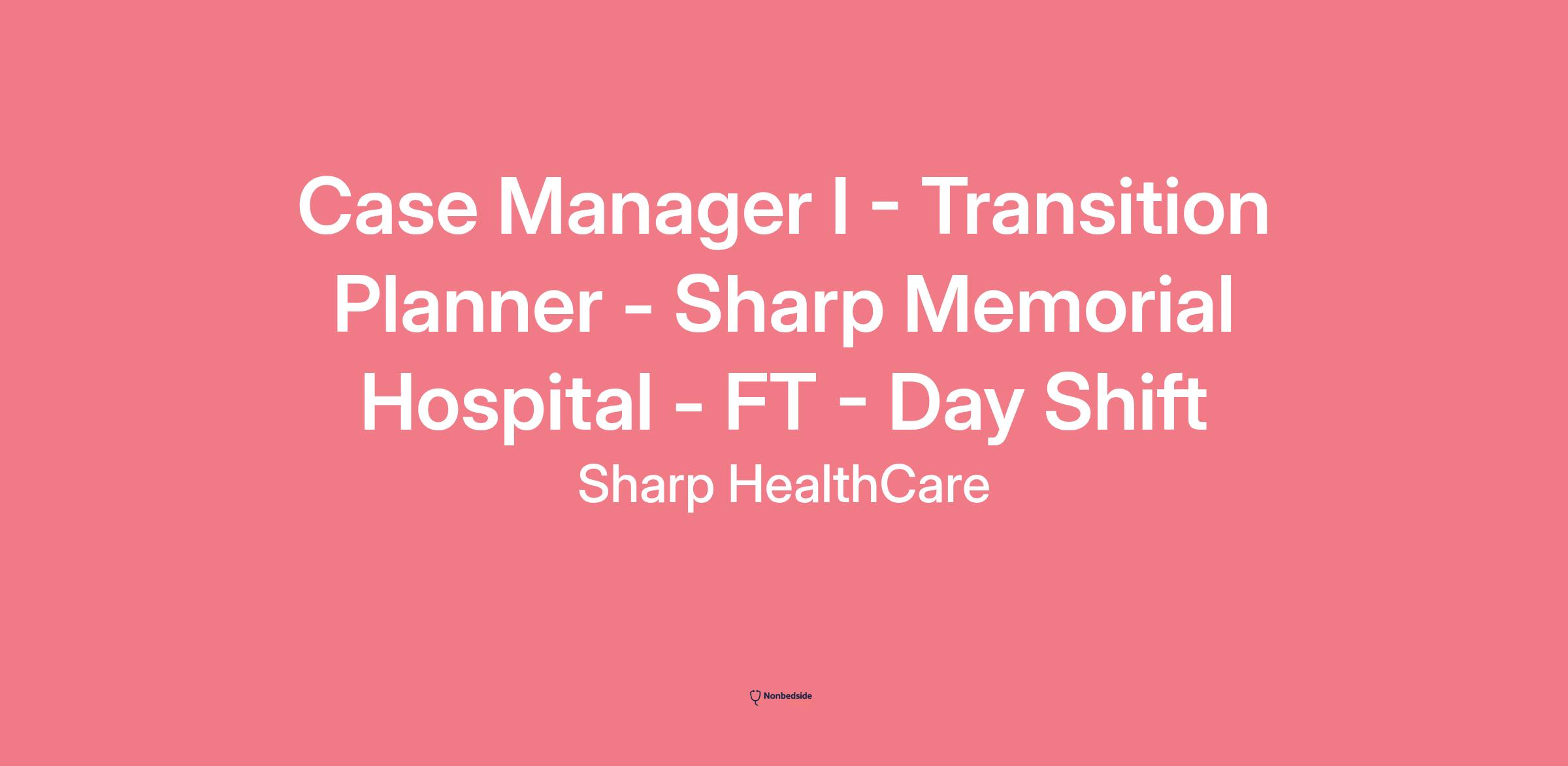 Case Manager I - Transition Planner - Sharp Memorial Hospital - FT - Day Shift

Sharp HealthCare

Nonbedside